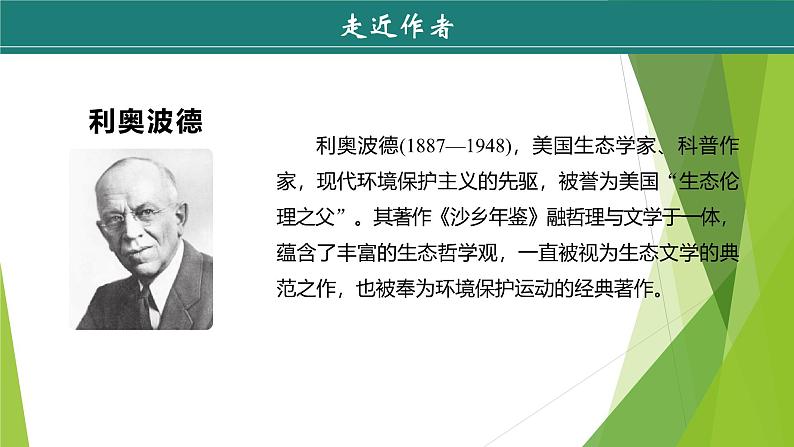 走近作者

利奥波德

利奥波德(1887—1948)，美国生态学家、科普作家，现代环境保护主义的先驱，被誉为美国“生态伦理之父”。其著作《沙乡年鉴》融哲理与文学于一体，蕴含了丰富的生态哲学观，一直被视为生态文学的典范之作，也被奉为环境保护运动的经典著作。